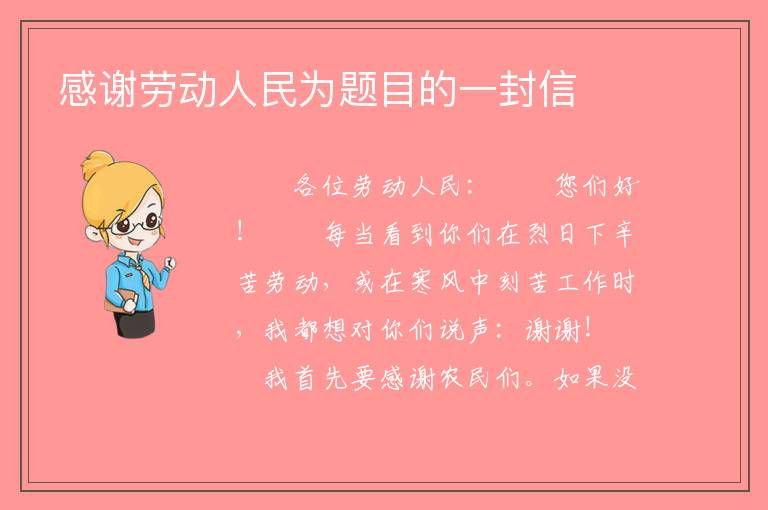 感谢劳动人民为题目的一封信

各位劳动人民： 您们好！ 每当看到你们在烈日下辛苦劳动，或在寒风中刻苦工作时，我都想对你们说声：谢谢！

我首先要感谢农民们。如果没